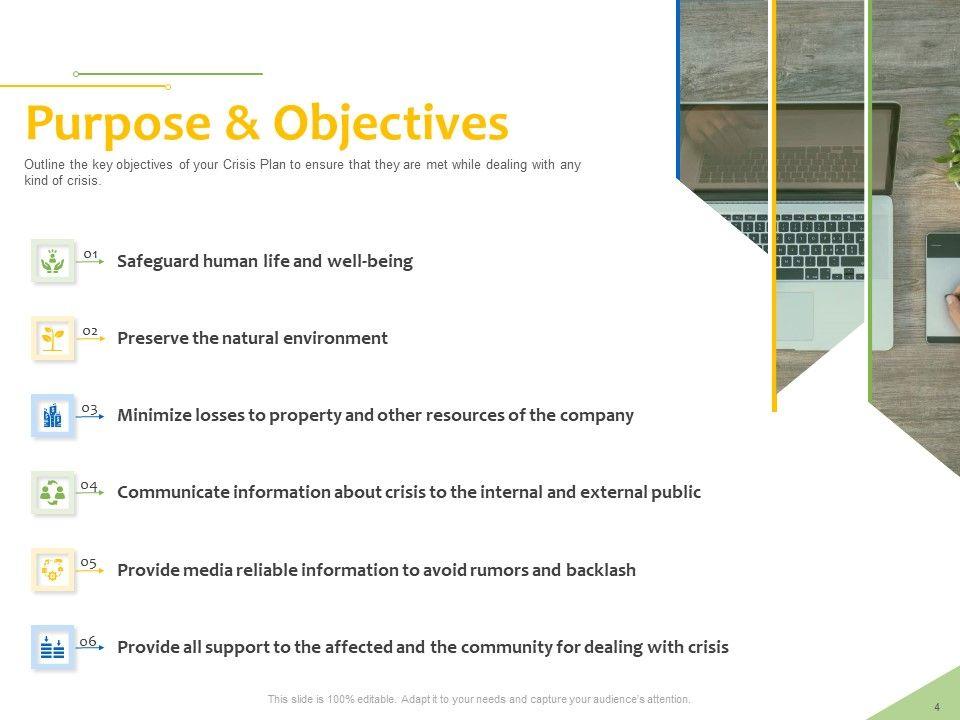 Purpose & Objectives

Outline the key objectives of your Crisis Plan to ensure that they are met while dealing with any kind of crisis.

01 Safeguard human life and well-being

02 Preserve the natural environment

03 Minimize losses to property and other resources of the company

04 Communicate information about crisis to the internal and external public

05 Provide media reliable information to avoid rumors and backlash

06 Provide all support to the affected and the community for dealing with crisis

This slide is 100% editable. Adapt it to your needs and capture your audience's attention.

4